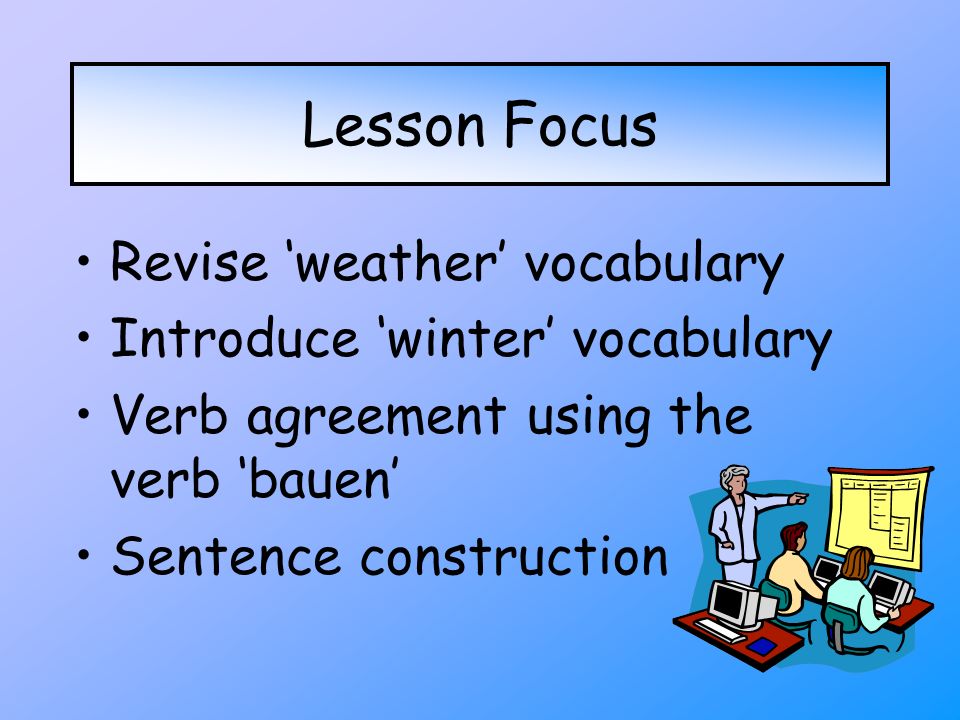 Lesson Focus

• Revise ‘weather’ vocabulary
• Introduce ‘winter’ vocabulary
• Verb agreement using the verb ‘bauen’
• Sentence construction